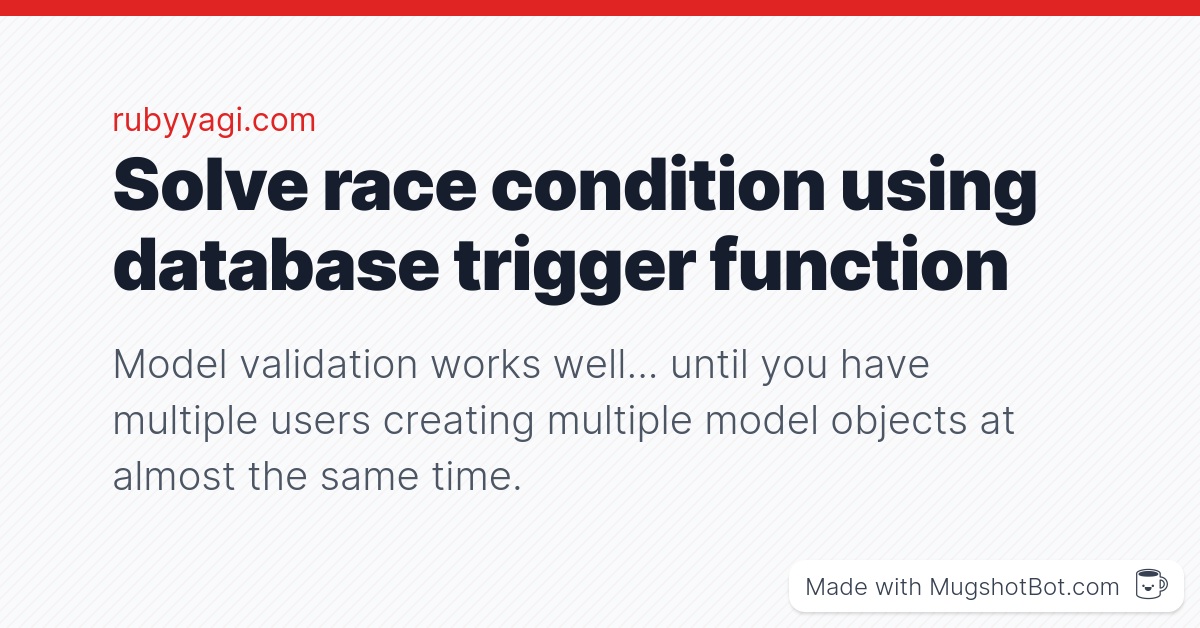 rubyyagi.com

Solve race condition using database trigger function

Model validation works well... until you have multiple users creating multiple model objects at almost the same time.

Made with MugshotBot.com